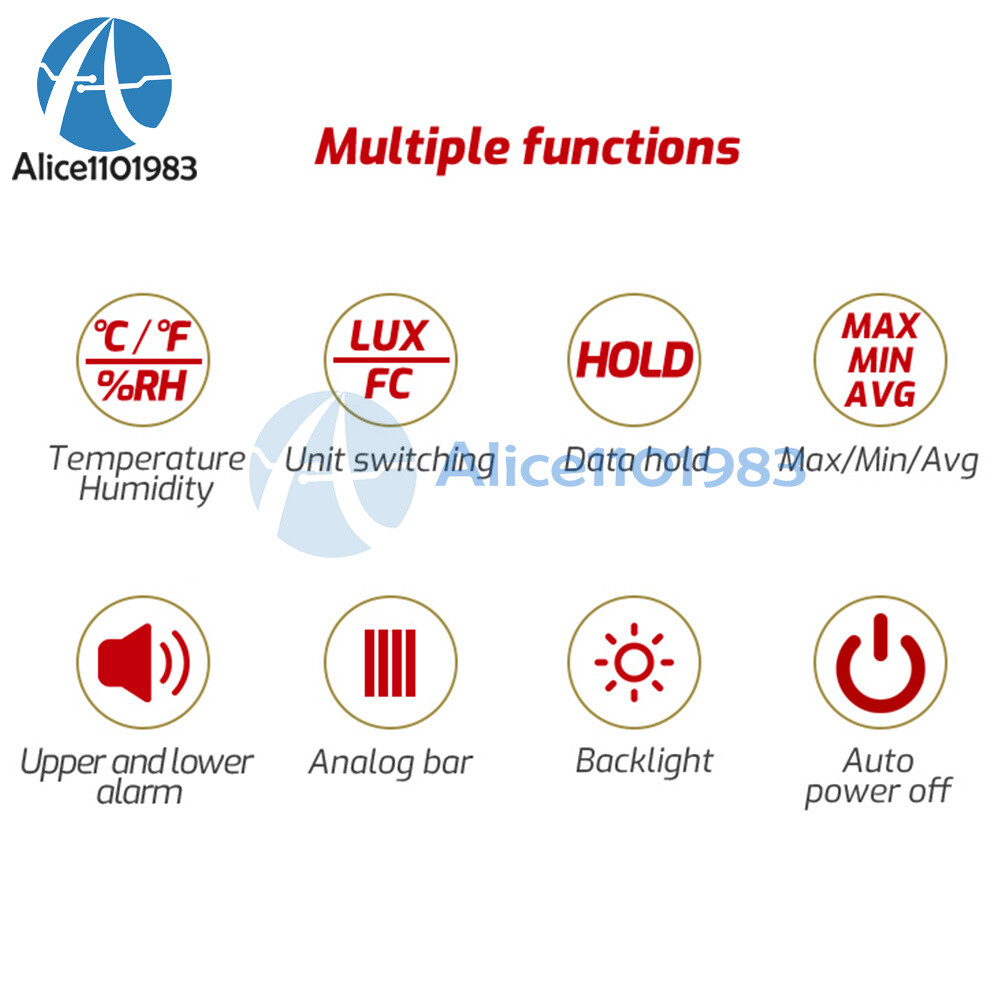 Alice1101983

Multiple functions

℃ / ℉
%RH
Temperature Humidity

LUX
FC
Unit switching

HOLD
Data hold

MAX
MIN
AVG
Max/Min/Avg

Alice1101983

Upper and lower alarm

Analog bar

Backlight

Auto power off